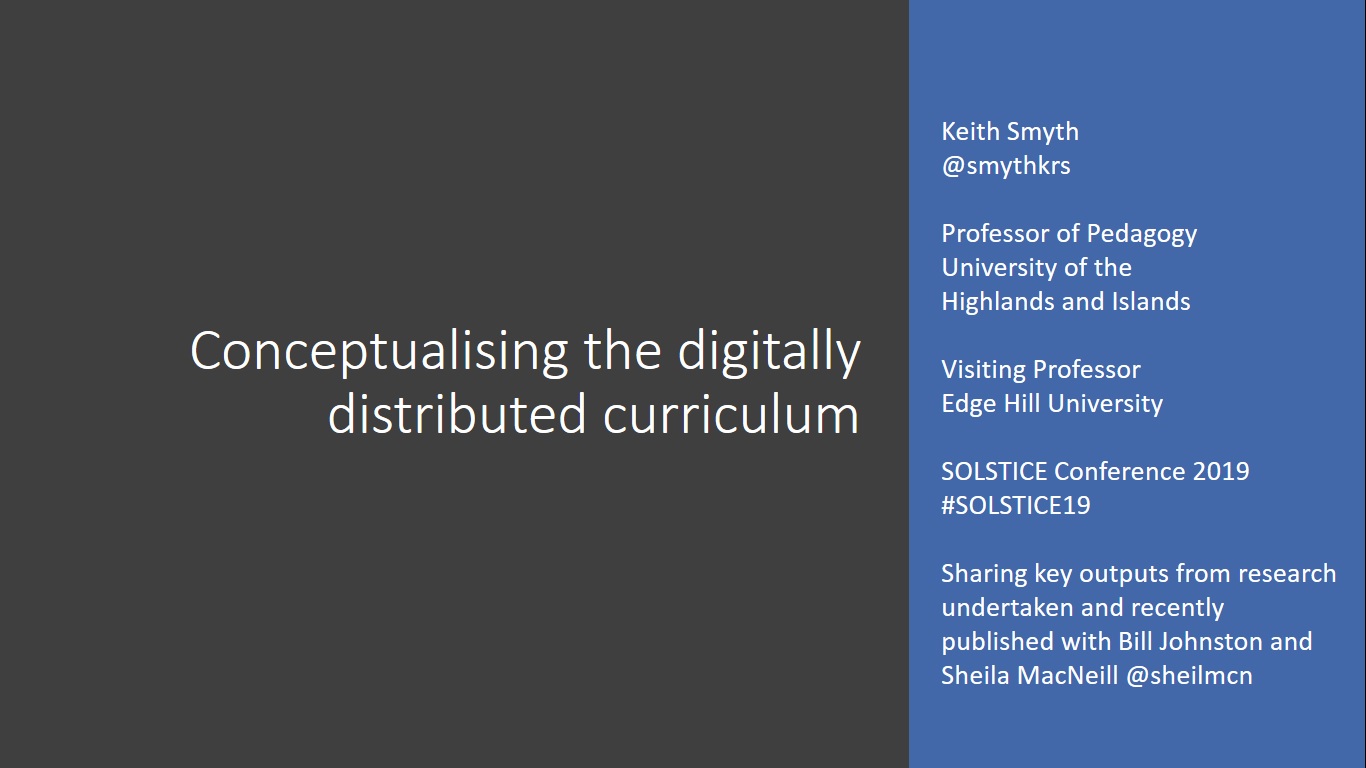 Conceptualising the digitally distributed curriculum

Keith Smyth
@smythkrs

Professor of Pedagogy
University of the
Highlands and Islands

Visiting Professor
Edge Hill University

SOLSTICE Conference 2019
#SOLSTICE19

Sharing key outputs from research undertaken and recently published with Bill Johnston and Sheila MacNeill @sheilmcn